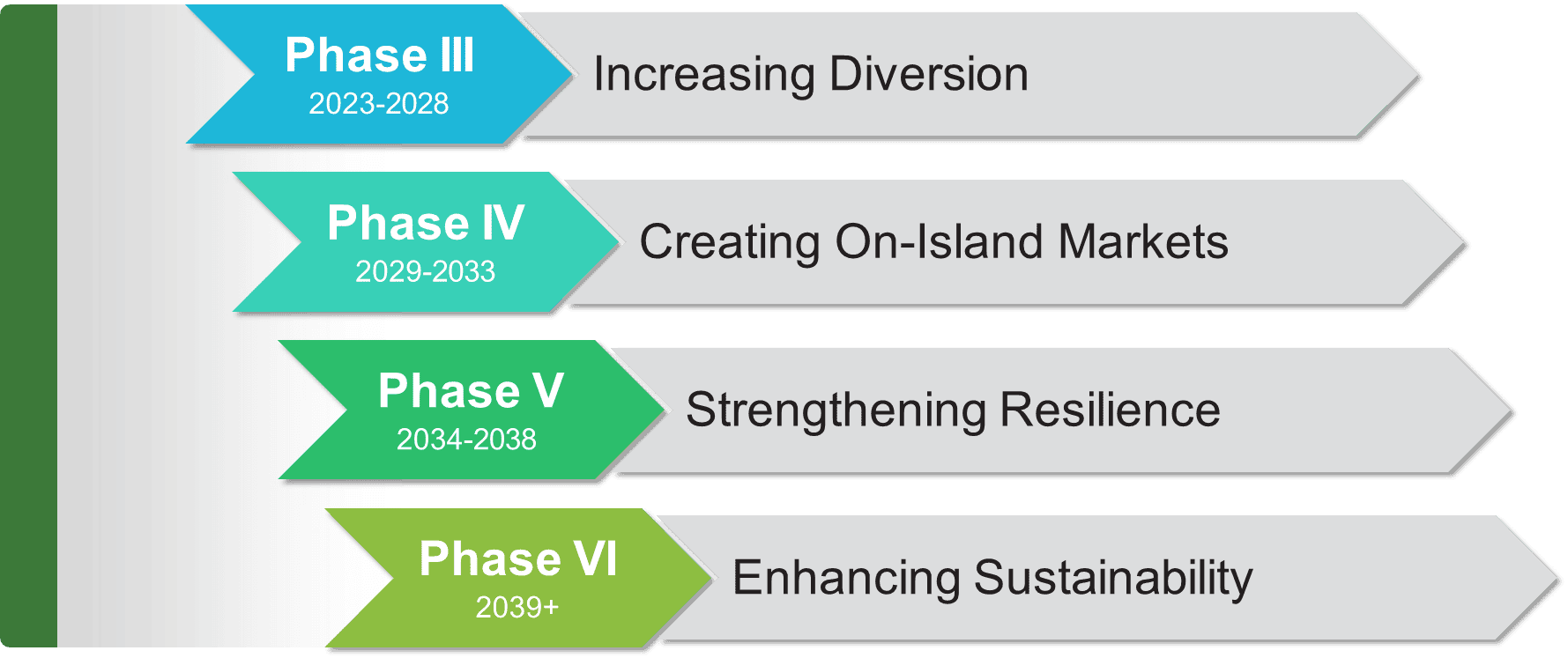 Phase III
2023-2028
Increasing Diversion

Phase IV
2029-2033
Creating On-Island Markets

Phase V
2034-2038
Strengthening Resilience

Phase VI
2039+
Enhancing Sustainability